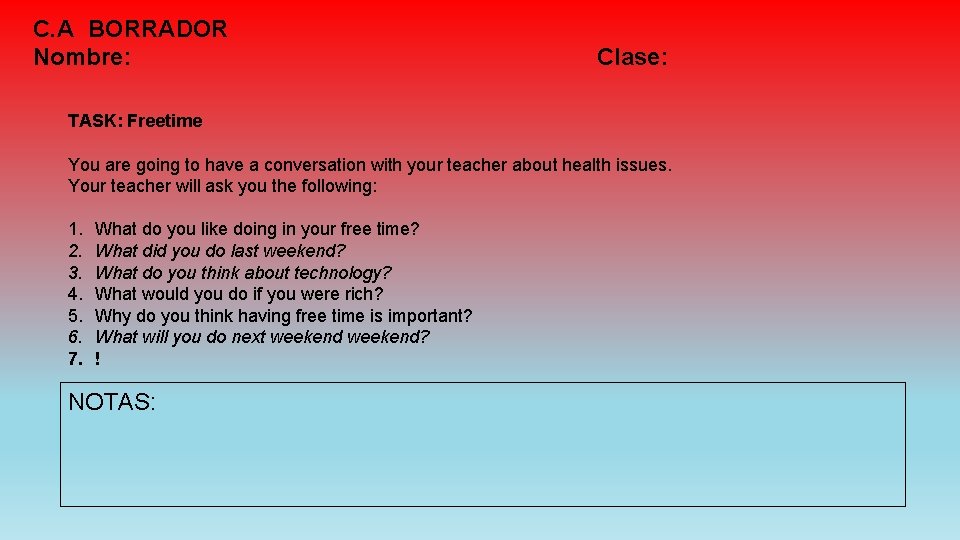 C.A BORRADOR
Nombre: Clase:

TASK: Freetime

You are going to have a conversation with your teacher about health issues.
Your teacher will ask you the following:

1. What do you like doing in your free time?
2. What did you do last weekend?
3. What do you think about technology?
4. What would you do if you were rich?
5. Why do you think having free time is important?
6. What will you do next weekend weekend?
7. !

NOTAS: